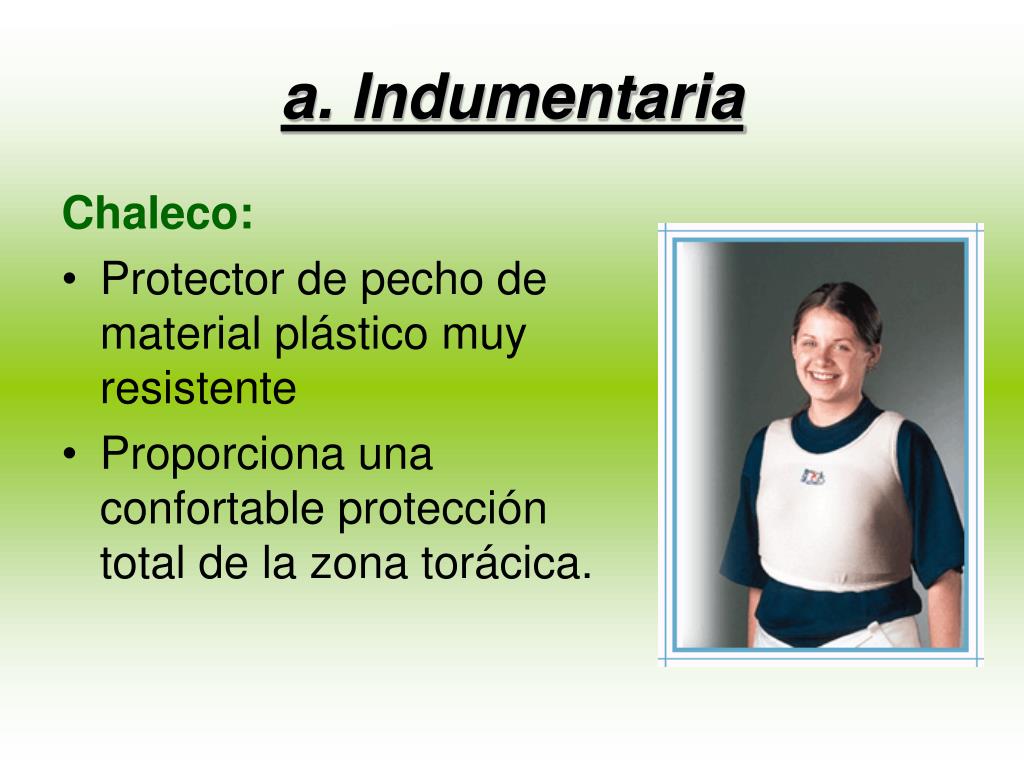 a. Indumentaria

Chaleco:

• Protector de pecho de material plástico muy resistente
• Proporciona una confortable protección total de la zona torácica.